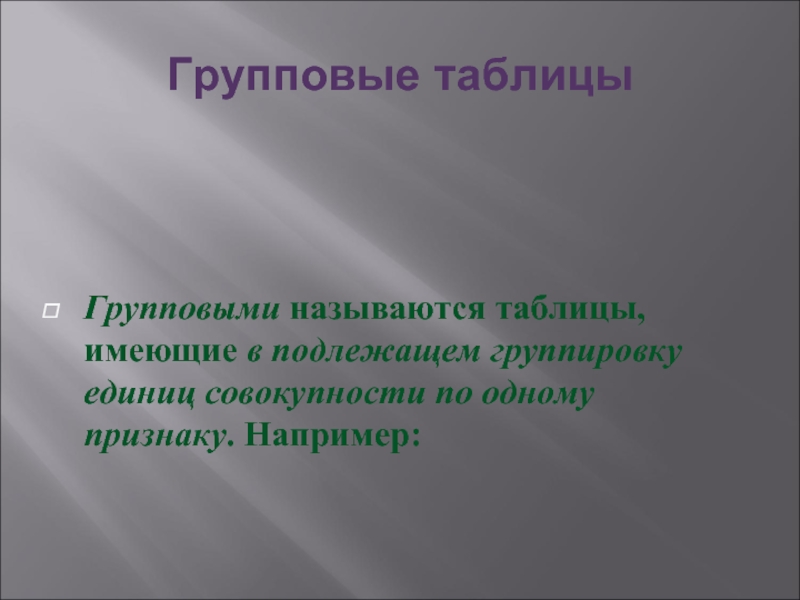 Групповые таблицы

Групповыми называются таблицы, имеющие в подлежащем группировку единиц совокупности по одному признаку. Например: